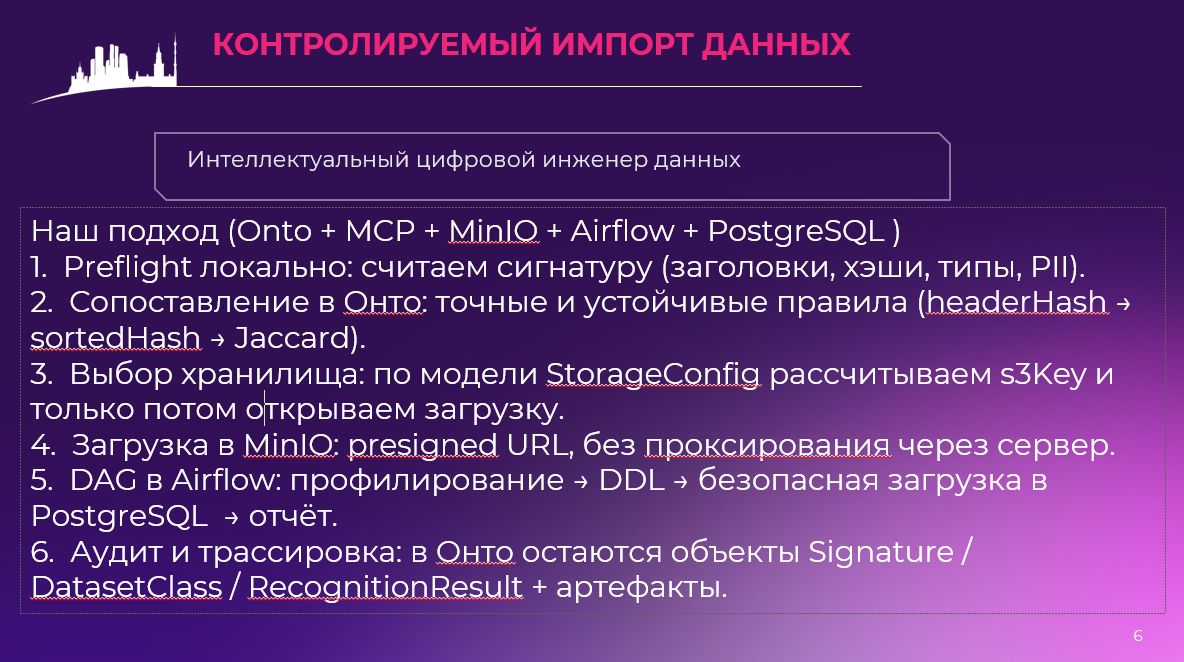 КОНТРОЛИРУЕМЫЙ ИМПОРТ ДАННЫХ

Интеллектуальный цифровой инженер данных

Наш подход (Onto + MCP + MinIO + Airflow + PostgreSQL )
1. Preflight локально: считаем сигнатуру (заголовки, хэши, типы, PII).
2. Сопоставление в Онто: точные и устойчивые правила (headerHash → sortedHash → Jaccard).
3. Выбор хранилища: по модели StorageConfig рассчитываем s3Key и только потом открываем загрузку.
4. Загрузка в MinIO: presigned URL, без проксирования через сервер.
5. DAG в Airflow: профилирование → DDL → безопасная загрузка в PostgreSQL → отчёт.
6. Аудит и трассировка: в Онто остаются объекты Signature / DatasetClass / RecognitionResult + артефакты.

6